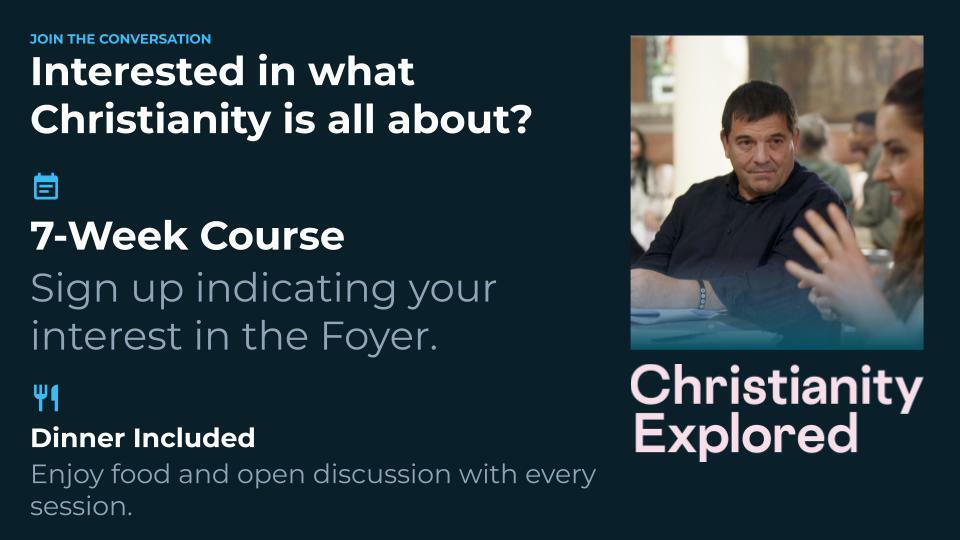 JOIN THE CONVERSATION

Interested in what Christianity is all about?

7-Week Course

Sign up indicating your interest in the Foyer.

Dinner Included

Enjoy food and open discussion with every session.

Christianity Explored